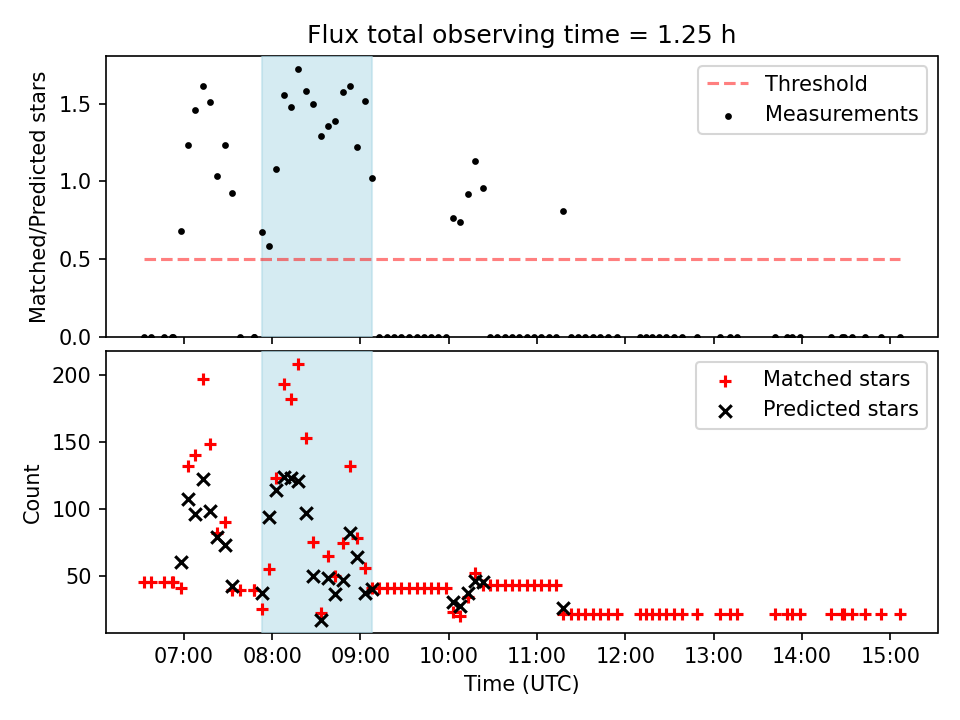 Flux total observing time = 1.25 h

Matched/Predicted stars
1.5
1.0
0.5
0.0

Threshold
Measurements

Count
200
150
100
50

Matched stars
Predicted stars

07:00
08:00
09:00
10:00
11:00
12:00
13:00
14:00
15:00
Time (UTC)